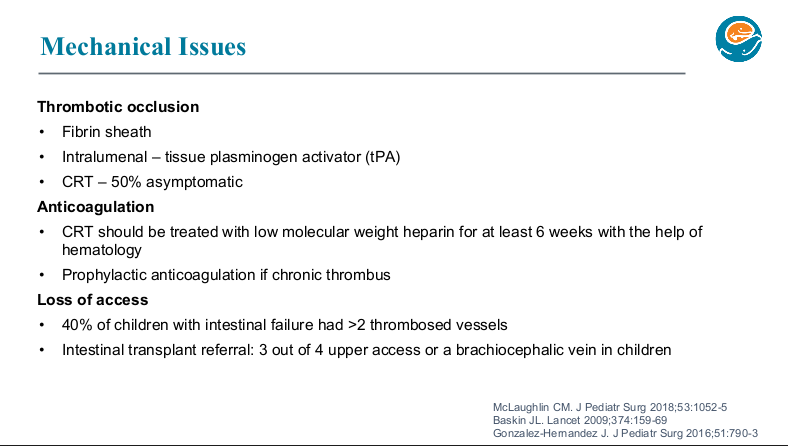 Mechanical Issues

Thrombotic occlusion

• Fibrin sheath

• Intralumenal – tissue plasminogen activator (tPA)

• CRT – 50% asymptomatic

Anticoagulation

• CRT should be treated with low molecular weight heparin for at least 6 weeks with the help of hematology

• Prophylactic anticoagulation if chronic thrombus

Loss of access

• 40% of children with intestinal failure had >2 thrombosed vessels

• Intestinal transplant referral: 3 out of 4 upper access or a brachiocephalic vein in children

McLaughlin CM. J Pediatr Surg 2018;53:1052-5
Baskin JL. Lancet 2009;374:159-69
Gonzalez-Hernandez J. J Pediatr Surg 2016;51:790-3